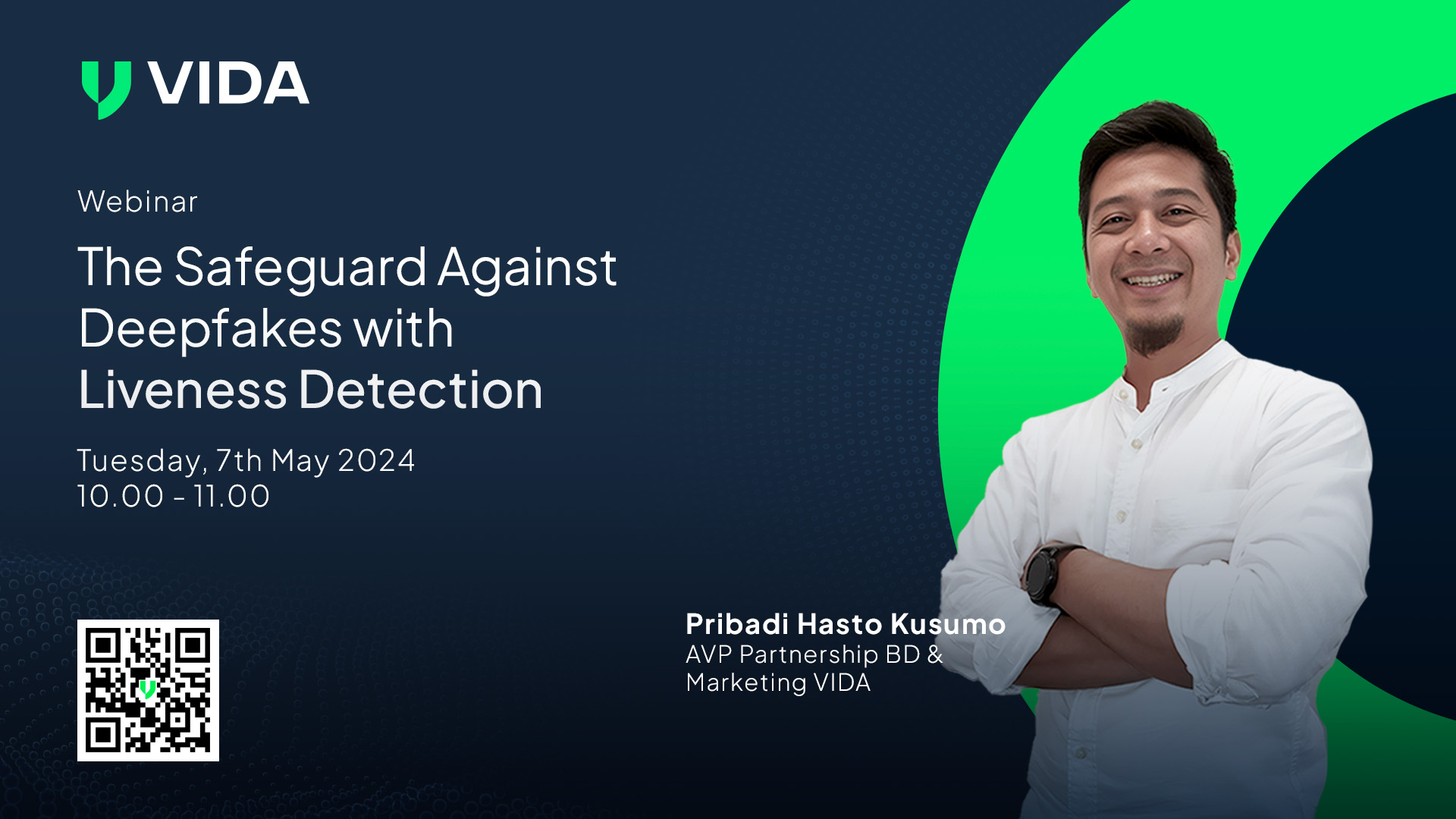 VIDA

Webinar

The Safeguard Against Deepfakes with Liveness Detection

Tuesday, 7th May 2024
10.00 - 11.00

Pribadi Hasto Kusumo
AVP Partnership BD & Marketing VIDA